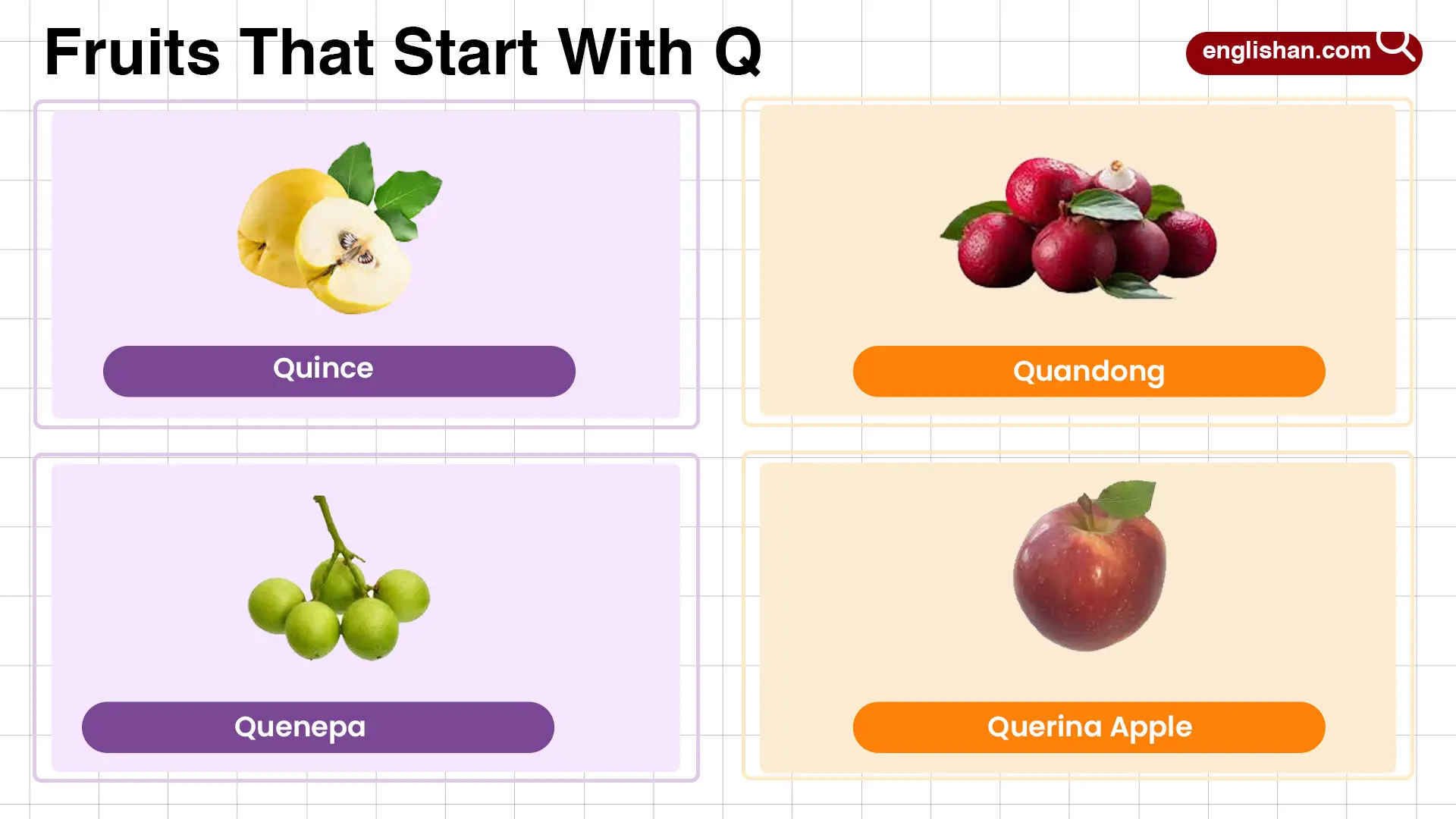 Fruits That Start With Q

englishan.com

Quince

Quandong

Quenepa

Querina Apple